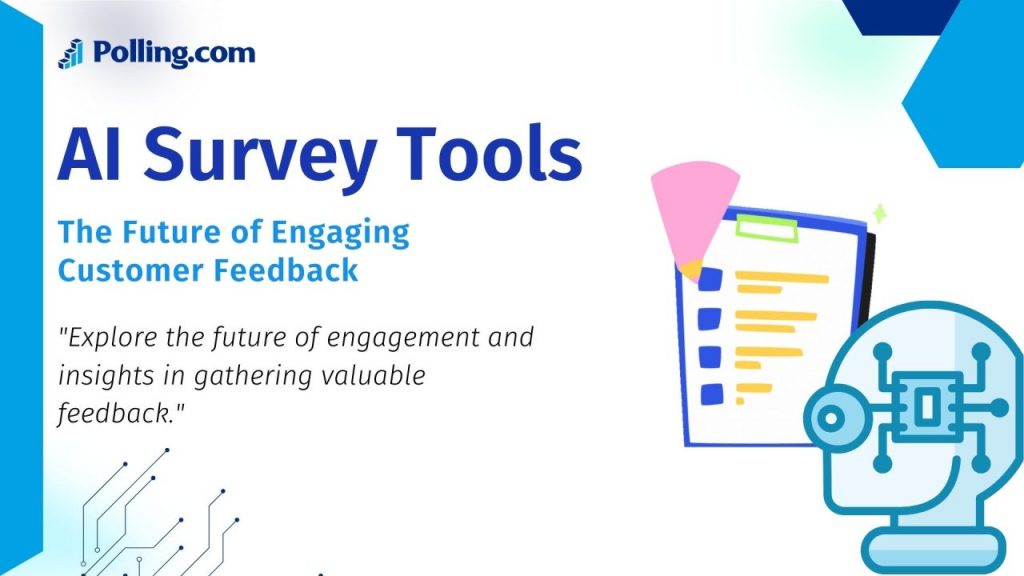 Polling.com

AI Survey Tools

The Future of Engaging Customer Feedback

"Explore the future of engagement and insights in gathering valuable feedback."